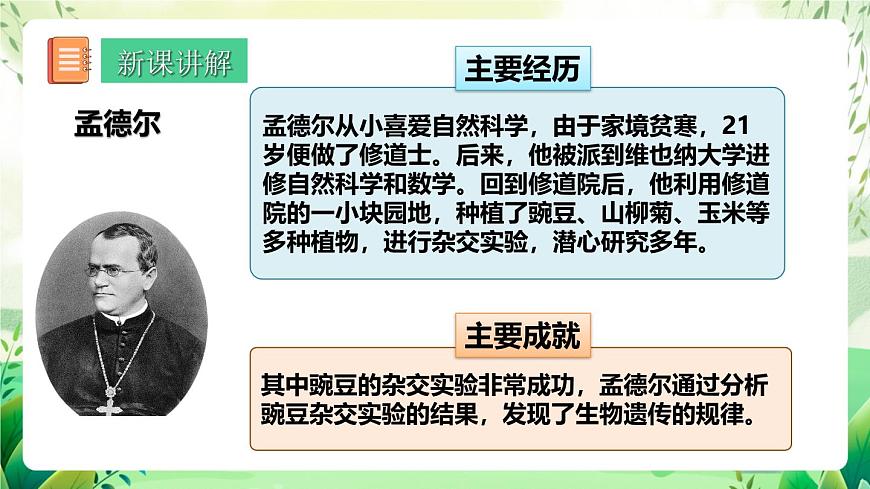 新课讲解

孟德尔

主要经历

孟德尔从小喜爱自然科学，由于家境贫寒，21岁便做了修道士。后来，他被派到维也纳大学进修自然科学和数学。回到修道院后，他利用修道院的一小块园地，种植了豌豆、山柳菊、玉米等多种植物，进行杂交实验，潜心研究多年。

主要成就

其中豌豆的杂交实验非常成功，孟德尔通过分析豌豆杂交实验的结果，发现了生物遗传的规律。